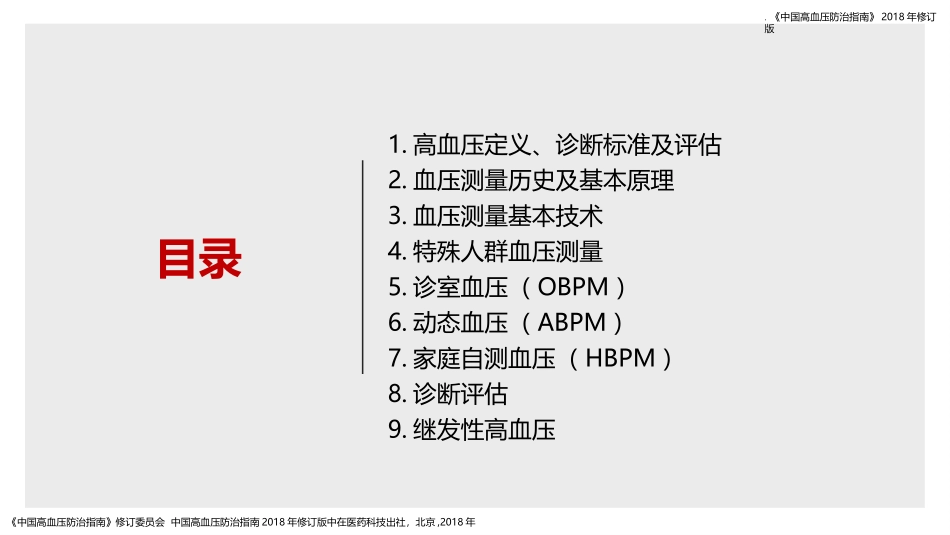 .《中国高血压防治指南》 2018 年修订版

目录

1. 高血压定义、诊断标准及评估
2. 血压测量历史及基本原理
3. 血压测量基本技术
4. 特殊人群血压测量
5. 诊室血压 （OBPM）
6. 动态血压 （ABPM）
7. 家庭自测血压 （HBPM）
8. 诊断评估
9. 继发性高血压

《中国高血压防治指南》修订委员会 中国高血压防治指南 2018 年修订版中在医药科技出社，北京 ,2018 年